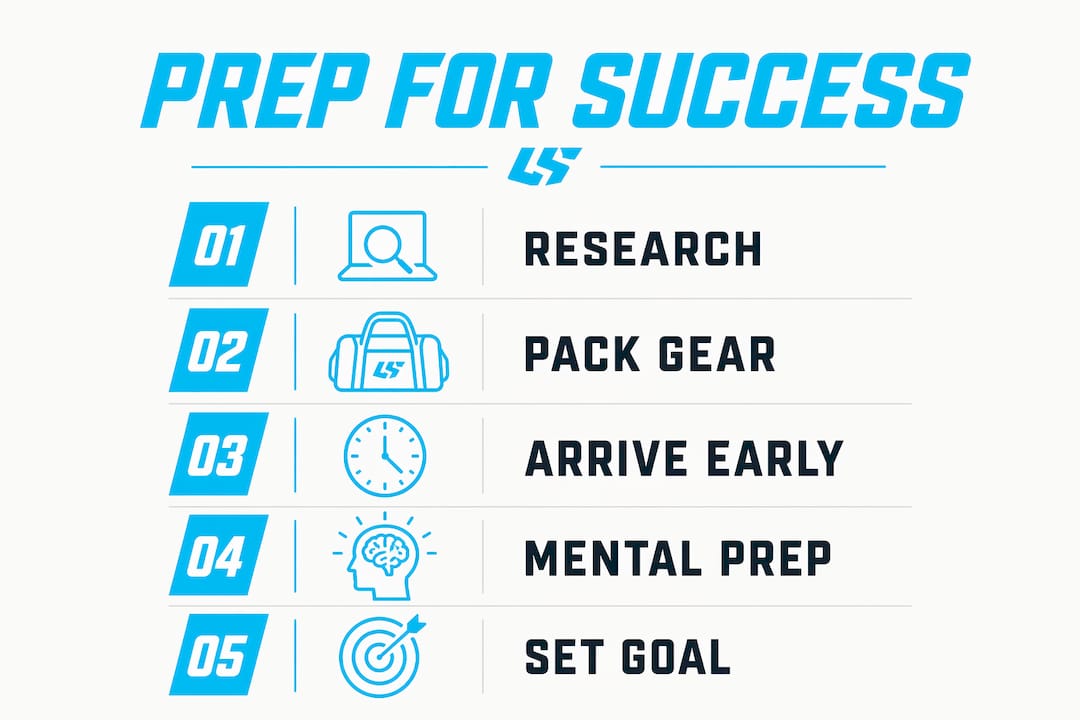 PREP FOR SUCCESS

LS

01 RESEARCH

02 LS PACK GEAR

03 ARRIVE EARLY

04 MENTAL PREP

05 SET GOAL